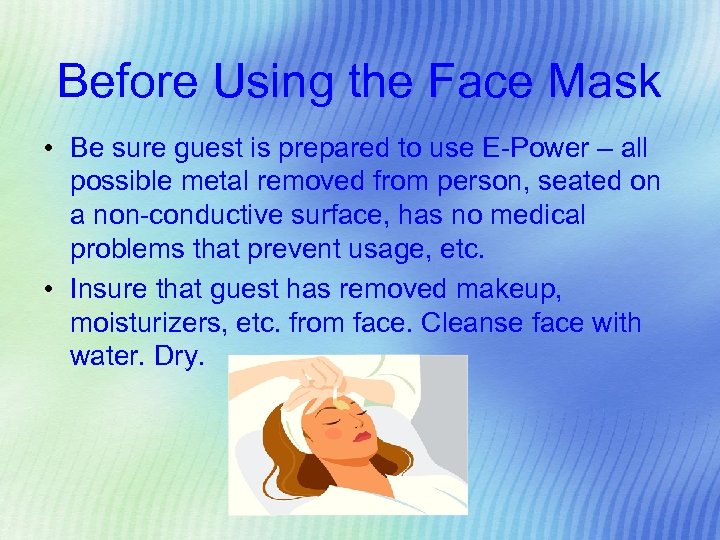 Before Using the Face Mask

• Be sure guest is prepared to use E-Power – all possible metal removed from person, seated on a non-conductive surface, has no medical problems that prevent usage, etc.

• Insure that guest has removed makeup, moisturizers, etc. from face. Cleanse face with water. Dry.